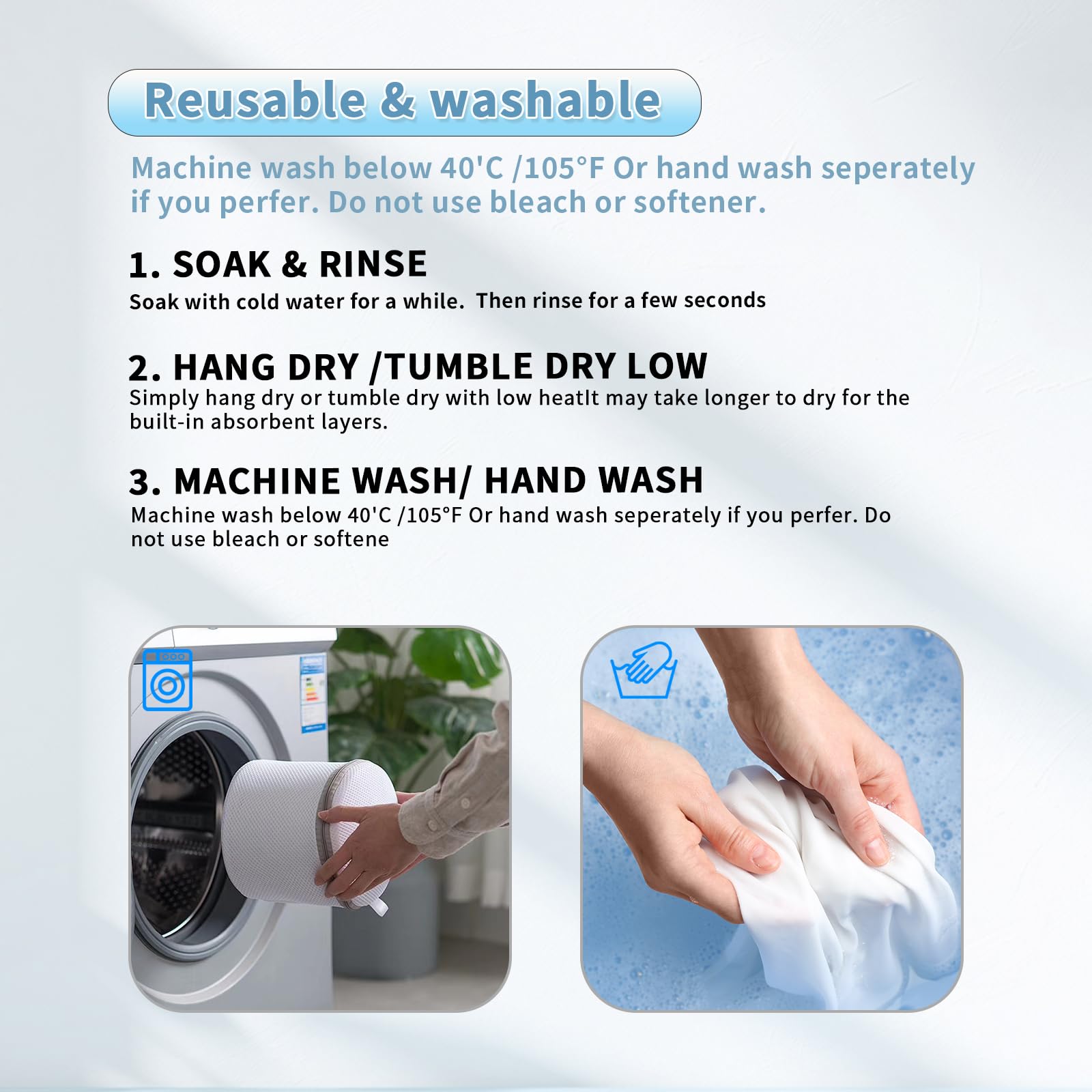 Reusable & washable

Machine wash below 40'C /105°F Or hand wash seperately if you perfer. Do not use bleach or softener.

1. SOAK & RINSE
Soak with cold water for a while. Then rinse for a few seconds

2. HANG DRY /TUMBLE DRY LOW
Simply hang dry or tumble dry with low heatIt may take longer to dry for the built-in absorbent layers.

3. MACHINE WASH/ HAND WASH
Machine wash below 40'C /105°F Or hand wash seperately if you perfer. Do not use bleach or softene